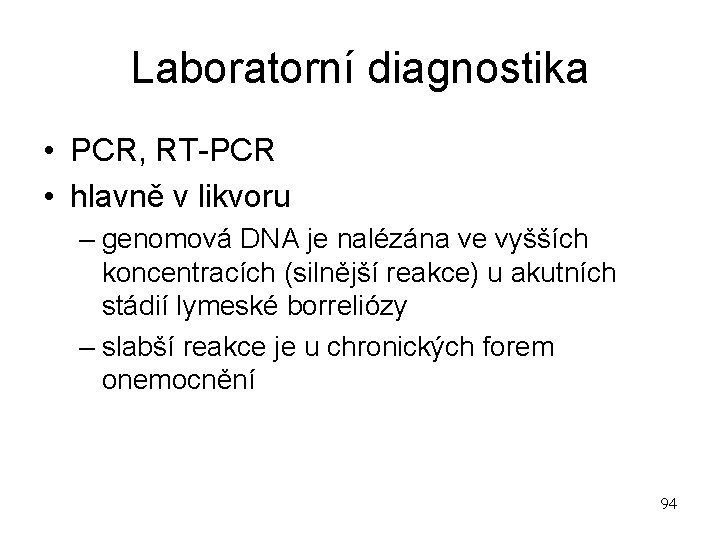 Laboratorní diagnostika

• PCR, RT-PCR
• hlavně v likvoru
– genomová DNA je nalézána ve vyšších koncentracích (silnější reakce) u akutních stádií lymeské borreliózy
– slabší reakce je u chronických forem onemocnění

94